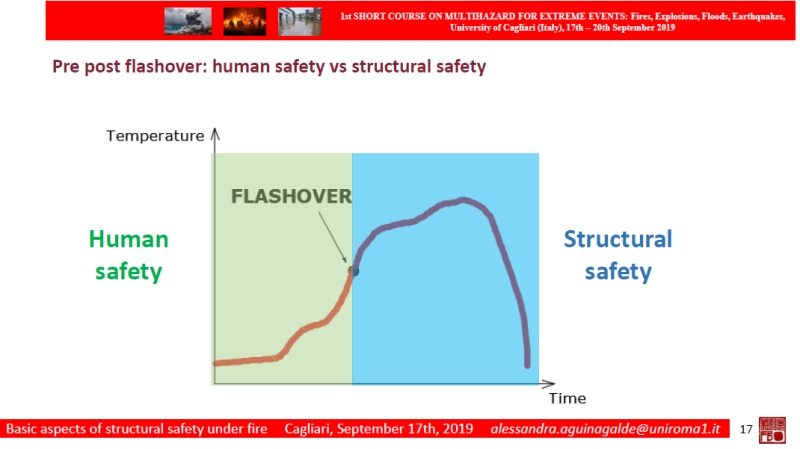 1st SHORT COURSE ON MULTIHAZARD FOR EXTREME EVENTS: Fires, Explosions, Floods, Earthquakes, University of Cagliari (Italy), 17th – 20th September 2019

Pre post flashover: human safety vs structural safety

Temperature

FLASHOVER

Human safety

Structural safety

Time

Basic aspects of structural safety under fire   Cagliari, September 17th, 2019   alessandra.aguinagalde@uniroma1.it   17